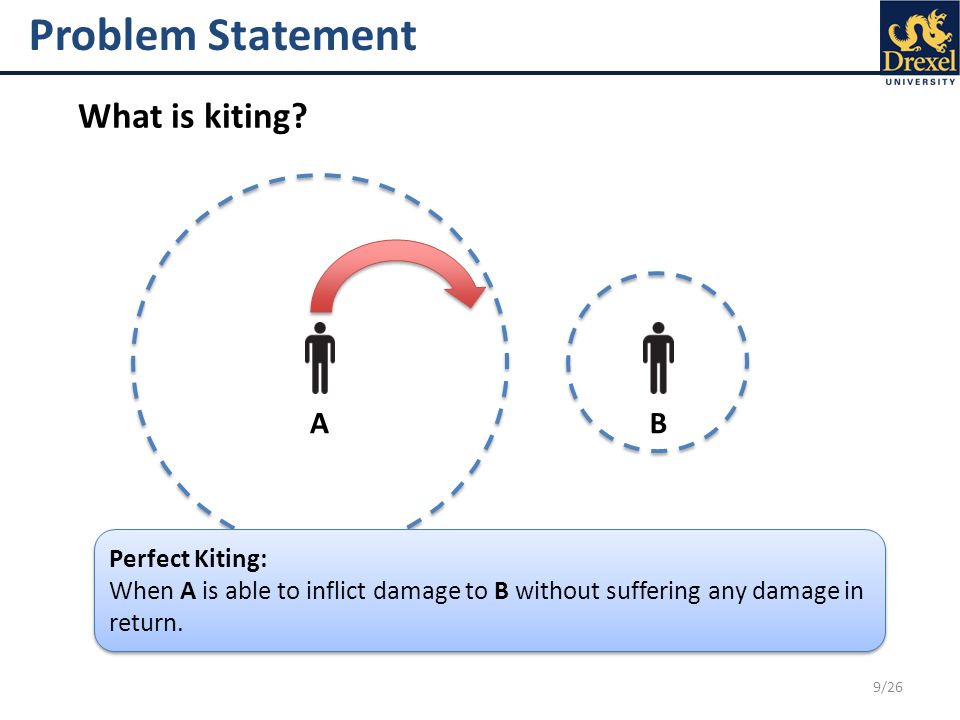 Problem Statement

Drexel
UNIVERSITY

What is kiting?

A

B

Perfect Kiting:
When A is able to inflict damage to B without suffering any damage in return.

9/26